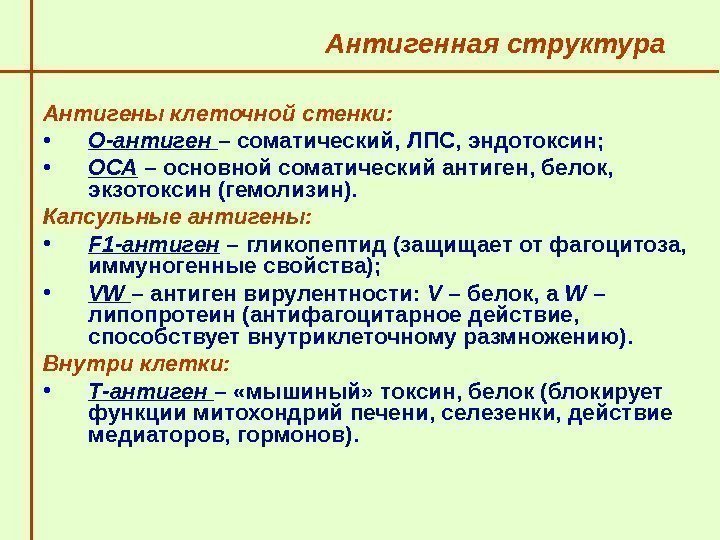 Антигенная структура

Антигены клеточной стенки:

• О-антиген – соматический, ЛПС, эндотоксин;
• ОСА – основной соматический антиген, белок, экзотоксин (гемолизин).

Капсульные антигены:

• F1-антиген – гликопептид (защищает от фагоцитоза, иммуногенные свойства);
• VW – антиген вирулентности: V – белок, а W – липопротеин (антифагоцитарное действие, способствует внутриклеточному размножению).

Внутри клетки:

• Т-антиген – «мышиный» токсин, белок (блокирует функции митохондрий печени, селезенки, действие медиаторов, гормонов).